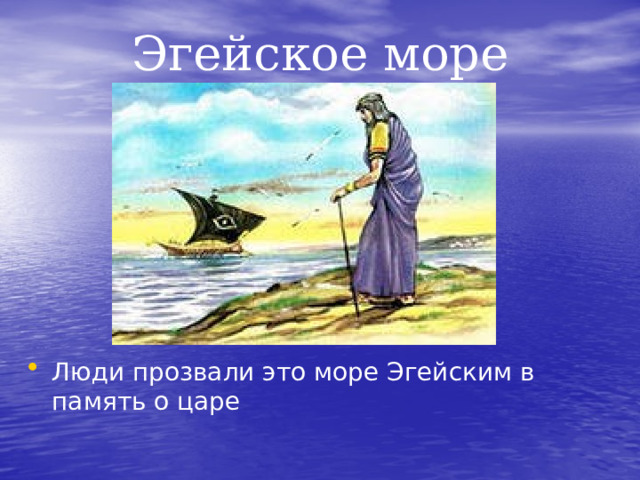 Эгейское море

• Люди прозвали это море Эгейским в память о царе